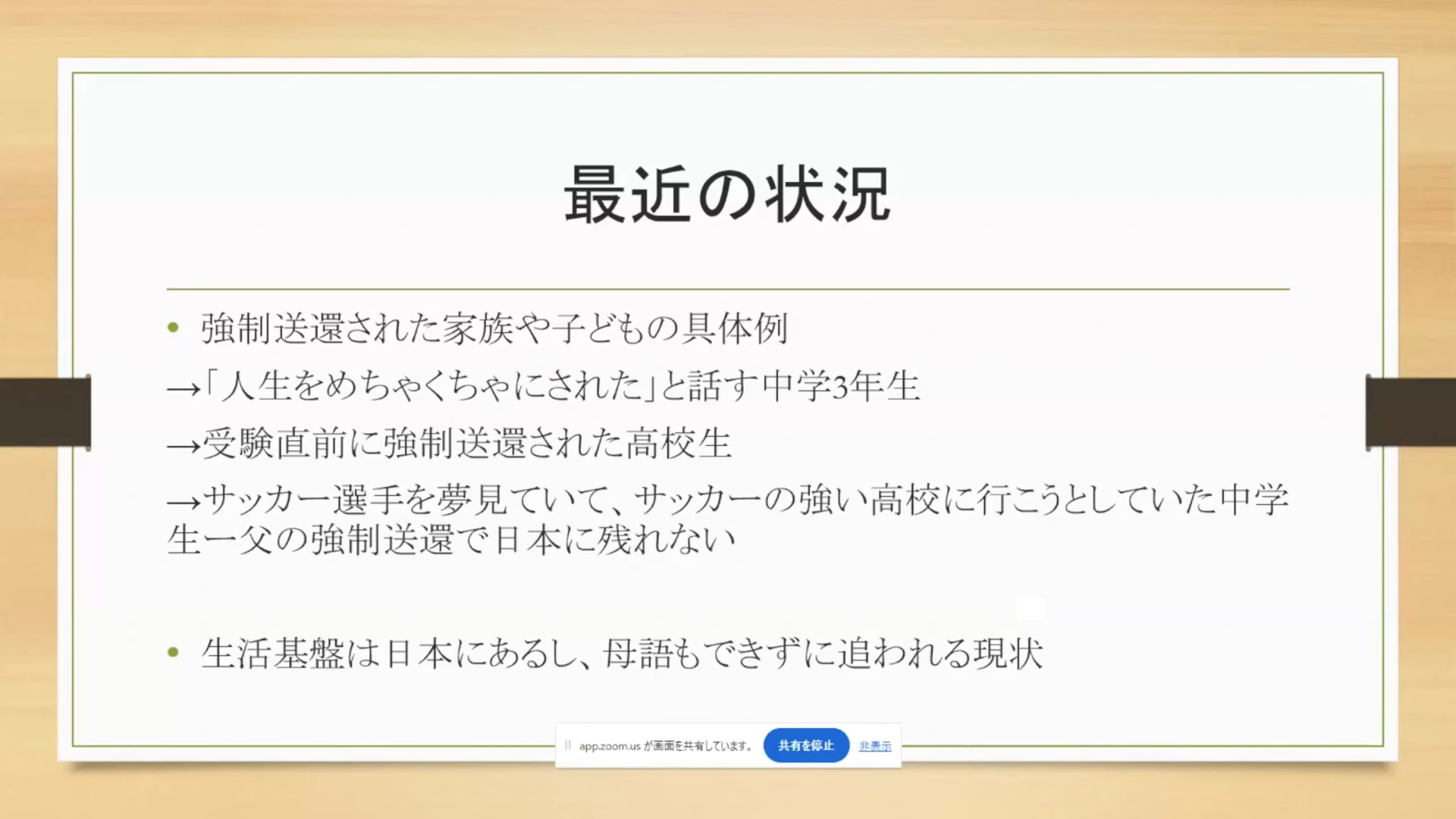 最近の状況

• 強制送還された家族や子どもの具体例

→「人生をめちゃくちゃにされた」と話す中学3年生

→受験直前に強制送還された高校生

→サッカー選手を夢見ていて、サッカーの強い高校に行こうとしていた中学生ー父の強制送還で日本に残れない

• 生活基盤は日本にあるし、母語もできずに追われる現状

app.zoom.us が画面を共有しています。 共有を停止 非表示